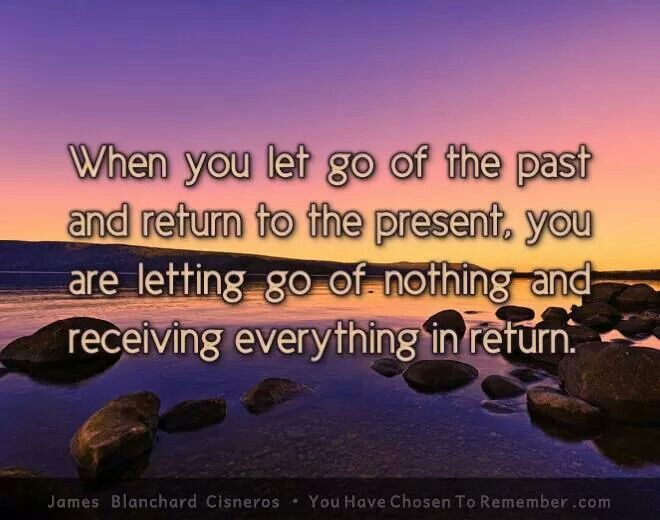 When you let go of the past and return to the present, you are letting go of nothing and receiving everything in return.

James Blanchard Cisneros • You Have Chosen To Remember .com